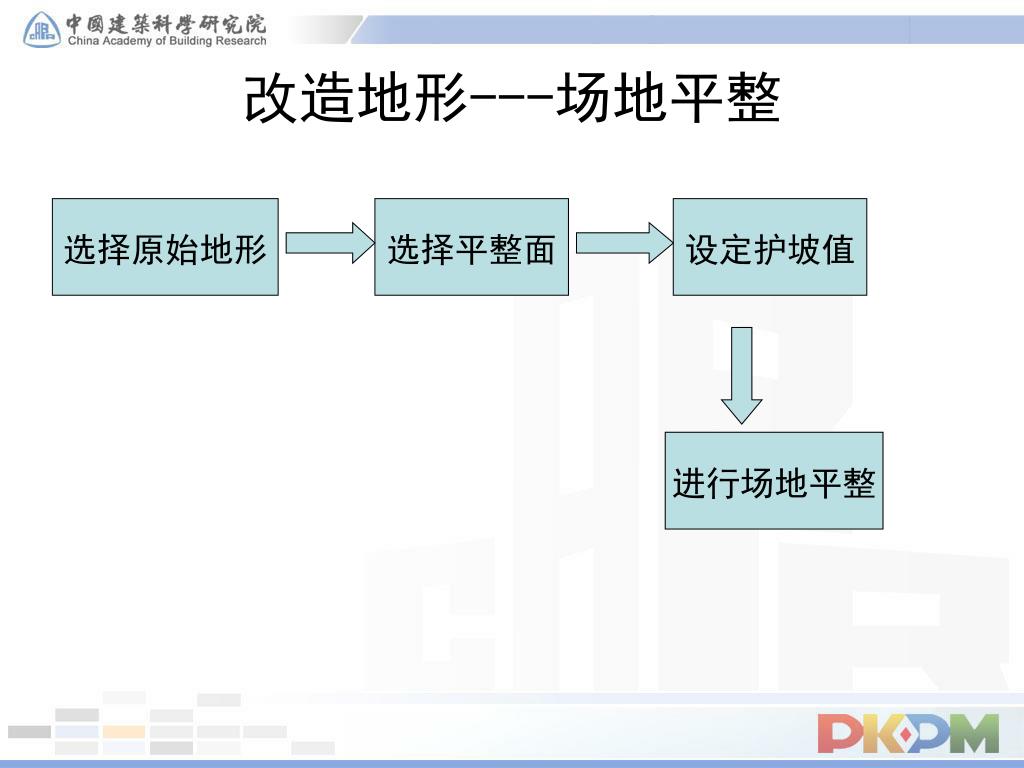 中國建築科學研究院
China Academy of Building Research

改造地形---场地平整

选择原始地形

选择平整面

设定护坡值

进行场地平整

PKPM